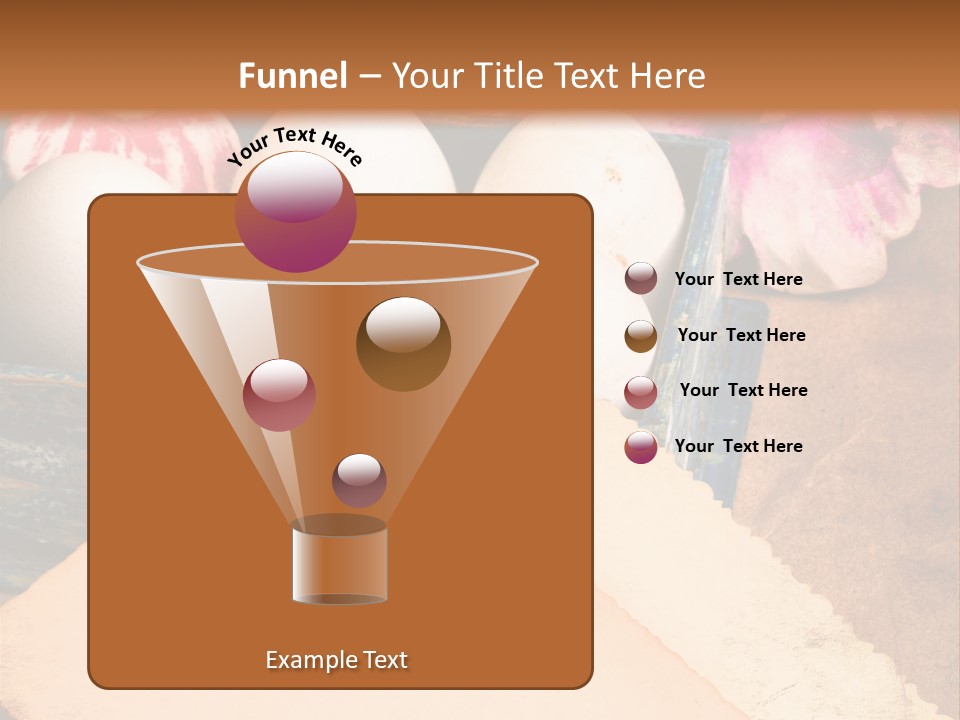 Funnel – Your Title Text Here

Your Text Here

Example Text

Your Text Here

Your Text Here

Your Text Here

Your Text Here